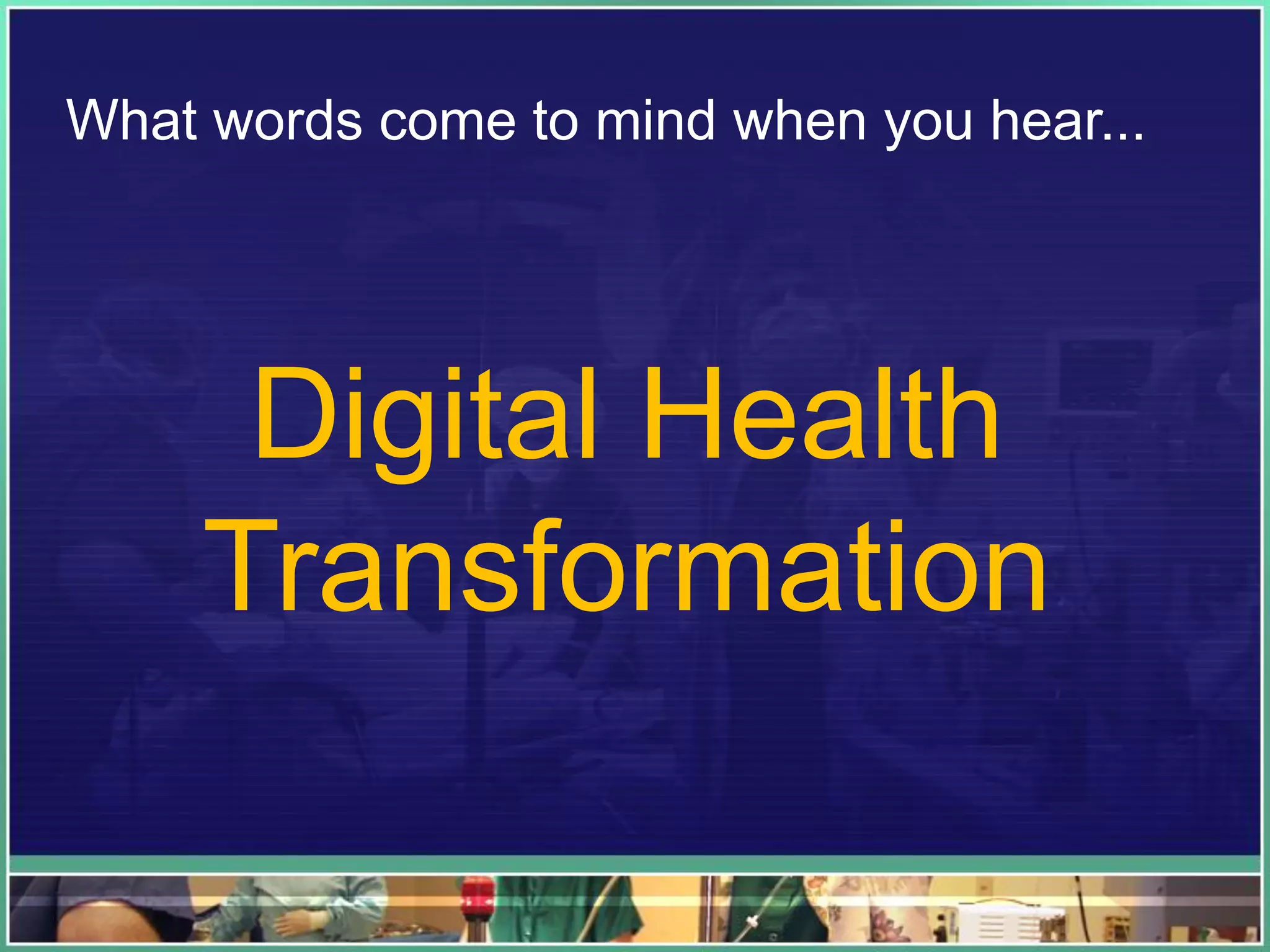 What words come to mind when you hear...

Digital Health Transformation